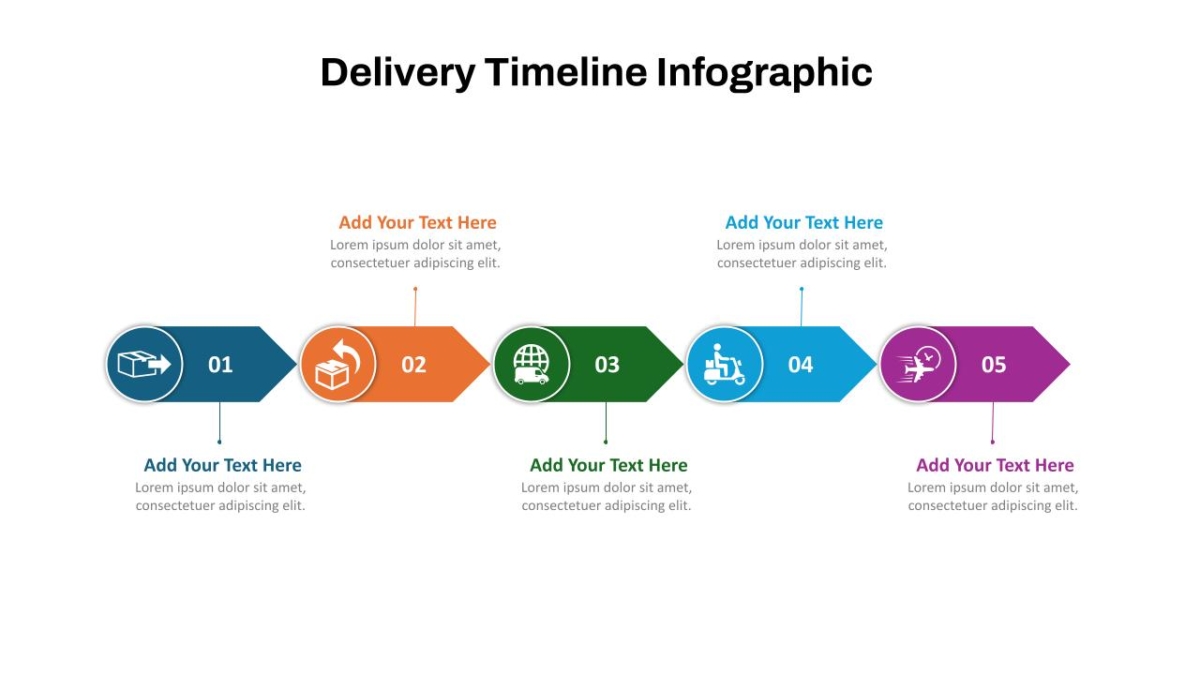 Delivery Timeline Infographic

Add Your Text Here
Lorem ipsum dolor sit amet, consectetuer adipiscing elit.

Add Your Text Here
Lorem ipsum dolor sit amet, consectetuer adipiscing elit.

01

02

03

04

05

Add Your Text Here
Lorem ipsum dolor sit amet, consectetuer adipiscing elit.

Add Your Text Here
Lorem ipsum dolor sit amet, consectetuer adipiscing elit.

Add Your Text Here
Lorem ipsum dolor sit amet, consectetuer adipiscing elit.